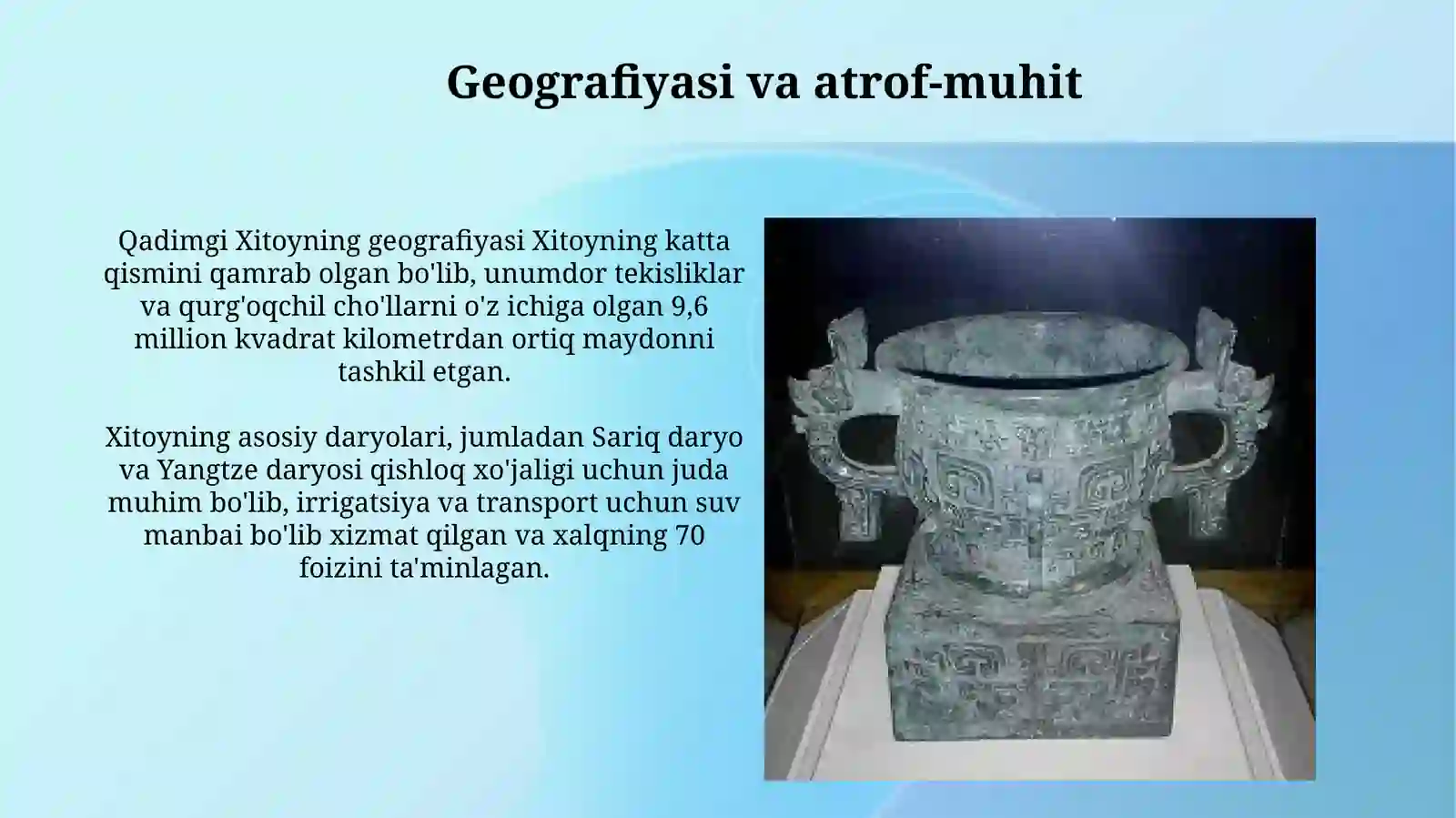 Geografiyasi va atrof-muhit

Qadimgi Xitoyning geografiyasi Xitoyning katta qismini qamrab olgan bo'lib, unumdor tekisliklar va qurg'oqchil cho'llarni o'z ichiga olgan 9,6 million kvadrat kilometrdan ortiq maydonni tashkil etgan.

Xitoyning asosiy daryolari, jumladan Sariq daryo va Yangtze daryosi qishloq xo'jaligi uchun juda muhim bo'lib, irrigatsiya va transport uchun suv manbai bo'lib xizmat qilgan va xalqning 70 foizini ta'minlagan.